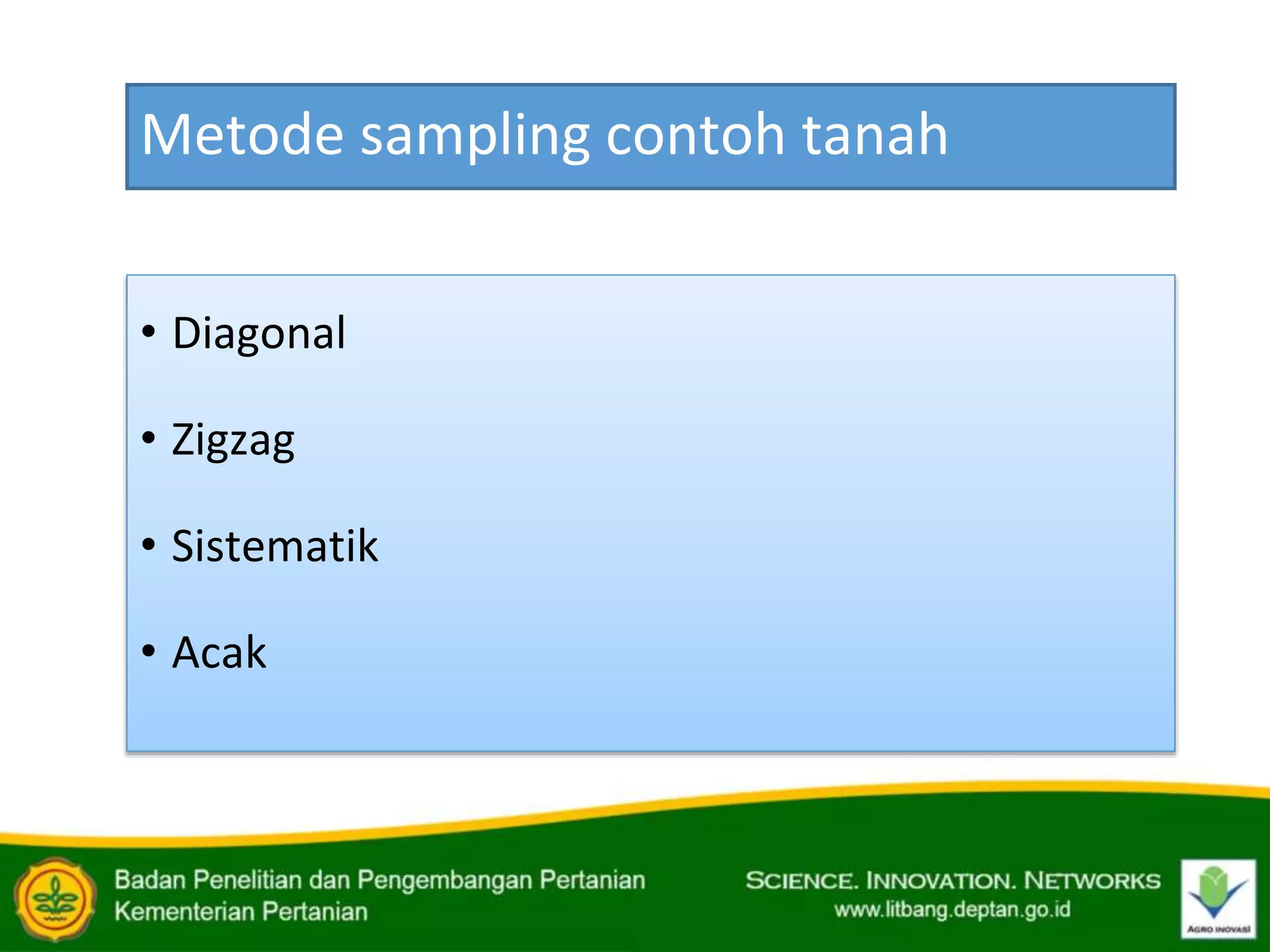 Metode sampling contoh tanah

• Diagonal
• Zigzag
• Sistematik
• Acak

Badan Penelitian dan Pengembangan Pertanian
Kementerian Pertanian

SCIENCE. INNOVATION. NETWORKS
www.litbang.deptan.go.id

AGRO INOVASI